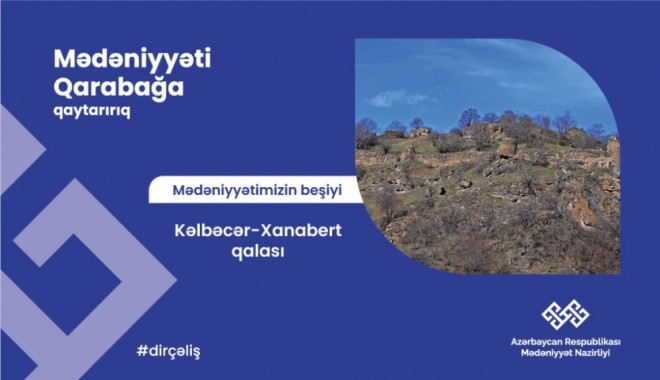 Mədəniyyəti Qarabağa qaytarırıq

Mədəniyyətimizin beşiyi

Kəlbəcər-Xanabert qalası

#dirçəliş

Azərbaycan Respublikası Mədəniyyət Nazirliyi